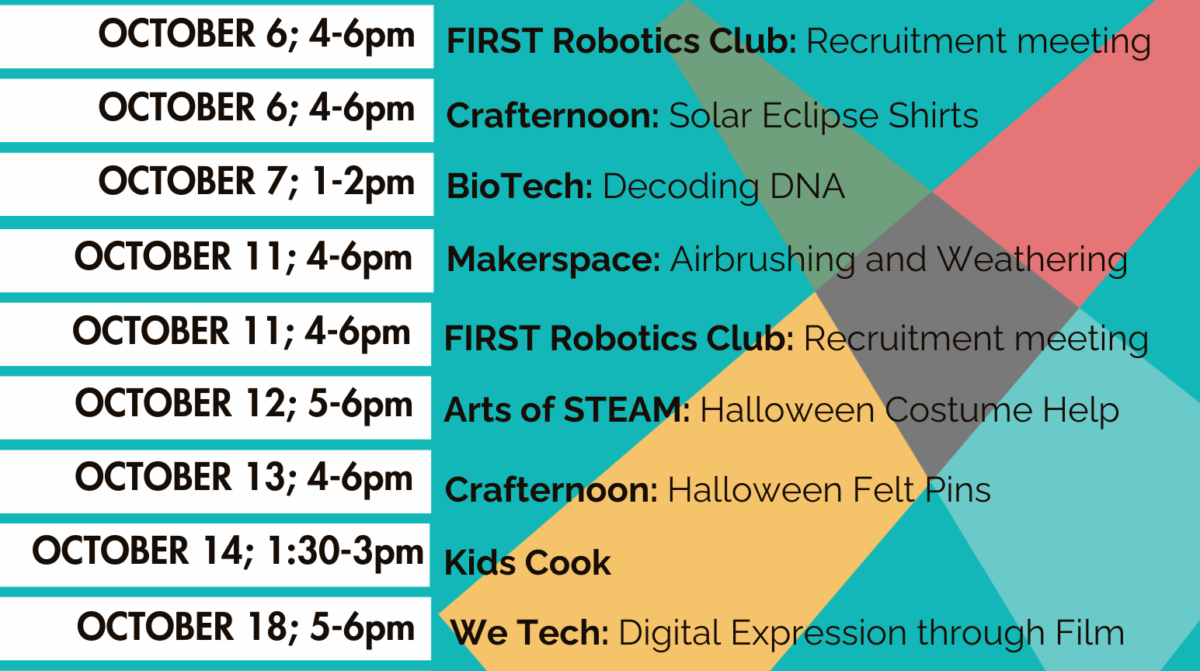 OCTOBER 6; 4-6pm
FIRST Robotics Club: Recruitment meeting

OCTOBER 6; 4-6pm
Crafternoon: Solar Eclipse Shirts

OCTOBER 7; 1-2pm
BioTech: Decoding DNA

OCTOBER 11; 4-6pm
Makerspace: Airbrushing and Weathering

OCTOBER 11; 4-6pm
FIRST Robotics Club: Recruitment meeting

OCTOBER 12; 5-6pm
Arts of STEAM: Halloween Costume Help

OCTOBER 13; 4-6pm
Crafternoon: Halloween Felt Pins

OCTOBER 14; 1:30-3pm
Kids Cook

OCTOBER 18; 5-6pm
We Tech: Digital Expression through Film